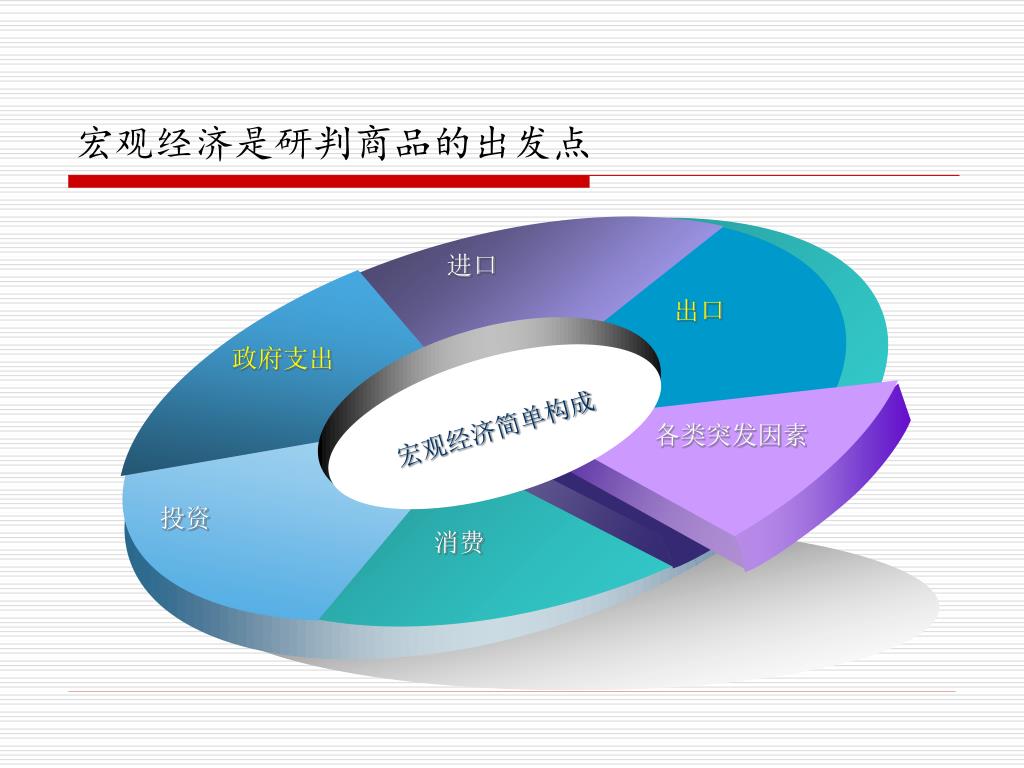 宏观经济是研判商品的出发点

进口

出口

政府支出

宏观经济简单构成

各类突发因素

投资

消费